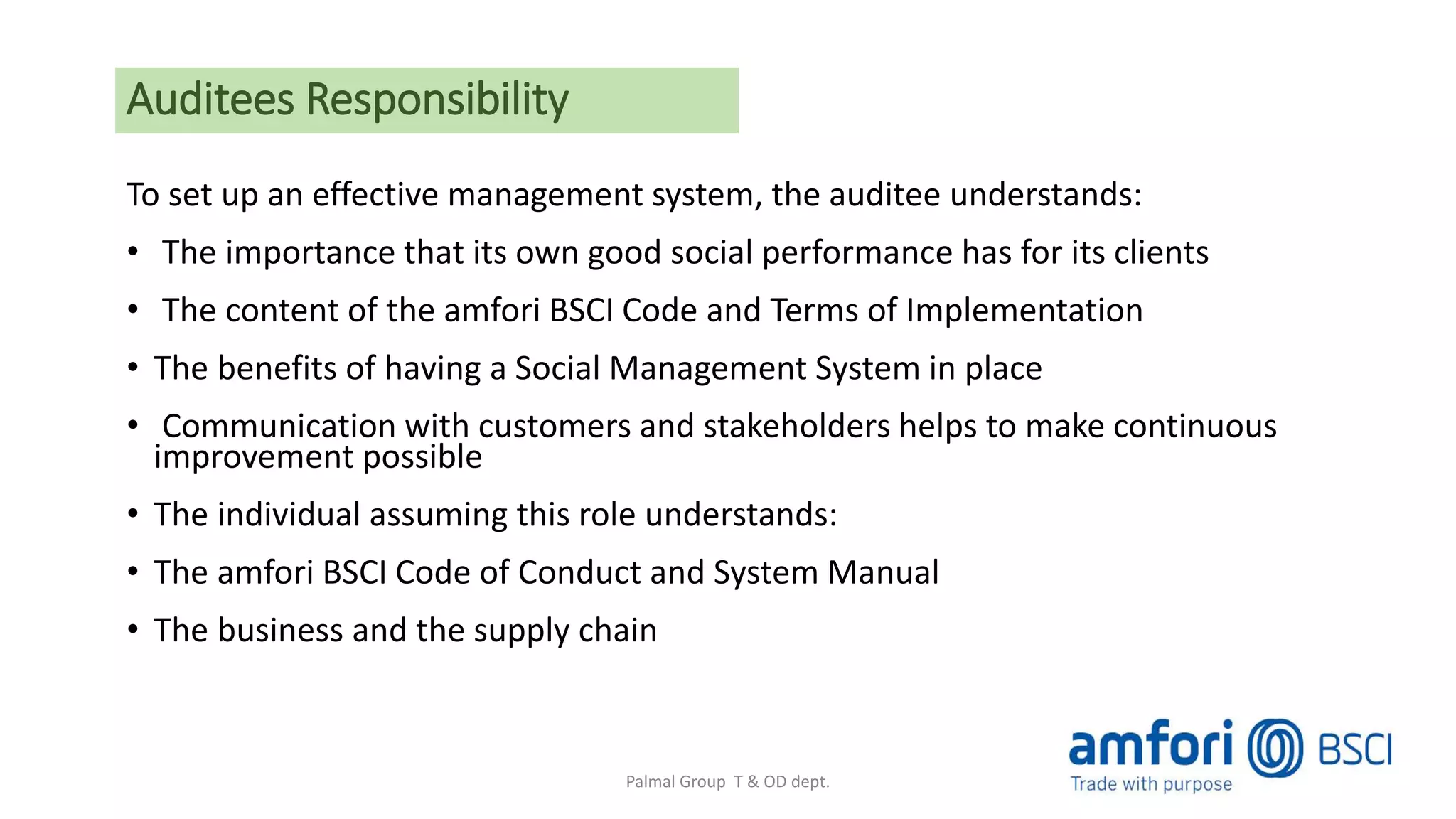 Auditees Responsibility

To set up an effective management system, the auditee understands:

• The importance that its own good social performance has for its clients

• The content of the amfori BSCI Code and Terms of Implementation

• The benefits of having a Social Management System in place

• Communication with customers and stakeholders helps to make continuous improvement possible

• The individual assuming this role understands:

• The amfori BSCI Code of Conduct and System Manual

• The business and the supply chain

Palmal Group T & OD dept.

amfori BSCI
Trade with purpose